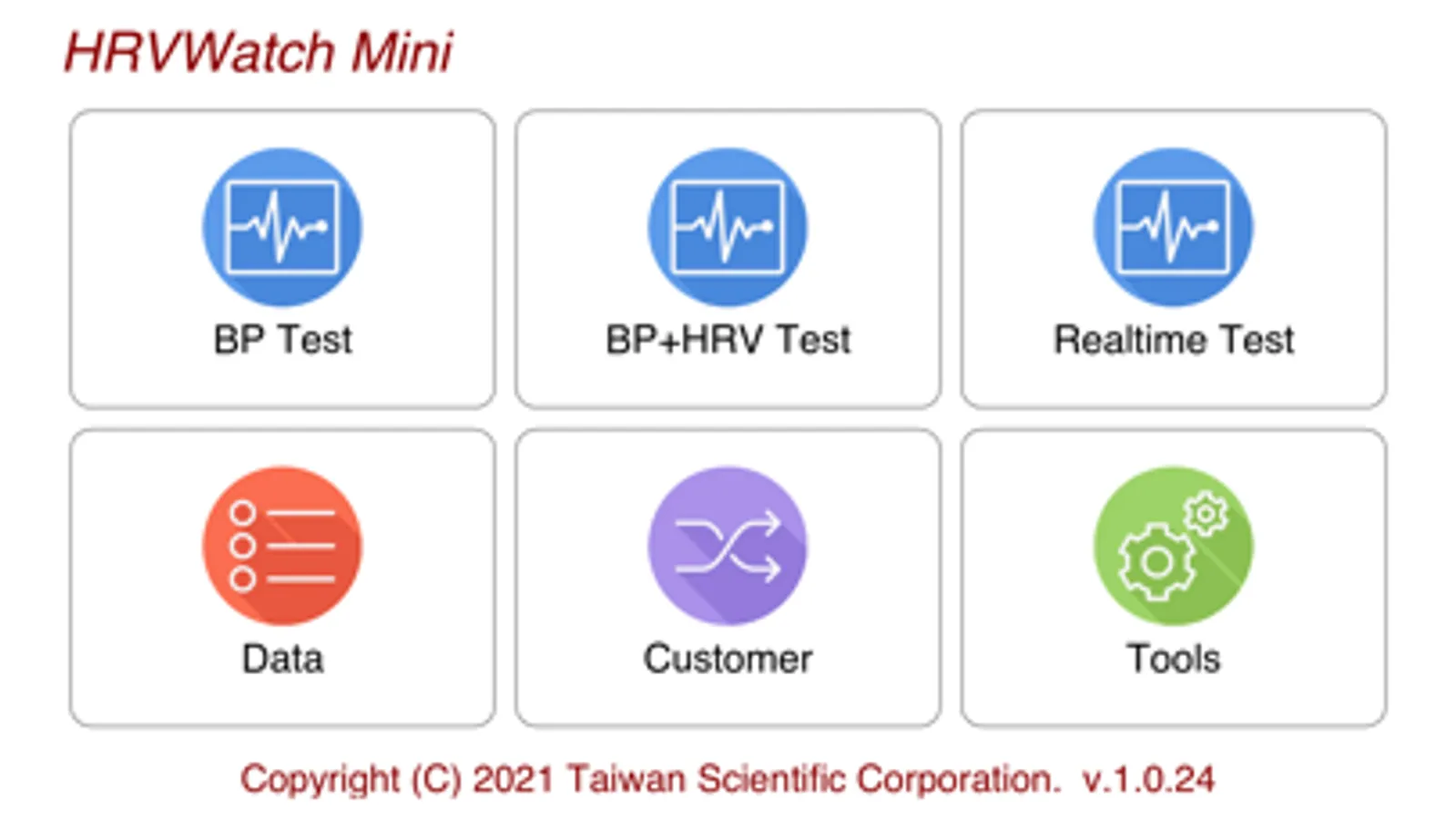 HRVWatch Mini

BP Test

BP+HRV Test

Realtime Test

Data

Customer

Tools

Copyright (C) 2021 Taiwan Scientific Corporation. v.1.0.24